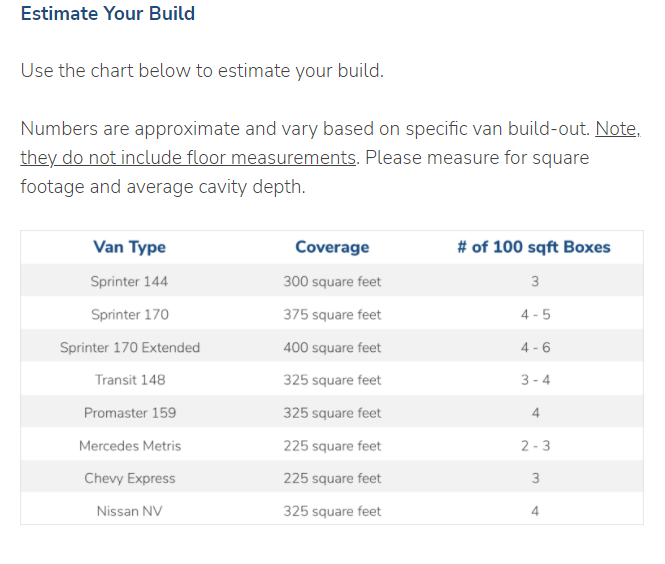 Estimate Your Build

Use the chart below to estimate your build.

Numbers are approximate and vary based on specific van build-out. Note, they do not include floor measurements. Please measure for square footage and average cavity depth.

| Van Type | Coverage | # of 100 sqft Boxes |
|---|---|---|
| Sprinter 144 | 300 square feet | 3 |
| Sprinter 170 | 375 square feet | 4 - 5 |
| Sprinter 170 Extended | 400 square feet | 4 - 6 |
| Transit 148 | 325 square feet | 3 - 4 |
| Promaster 159 | 325 square feet | 4 |
| Mercedes Metris | 225 square feet | 2 - 3 |
| Chevy Express | 225 square feet | 3 |
| Nissan NV | 325 square feet | 4 |